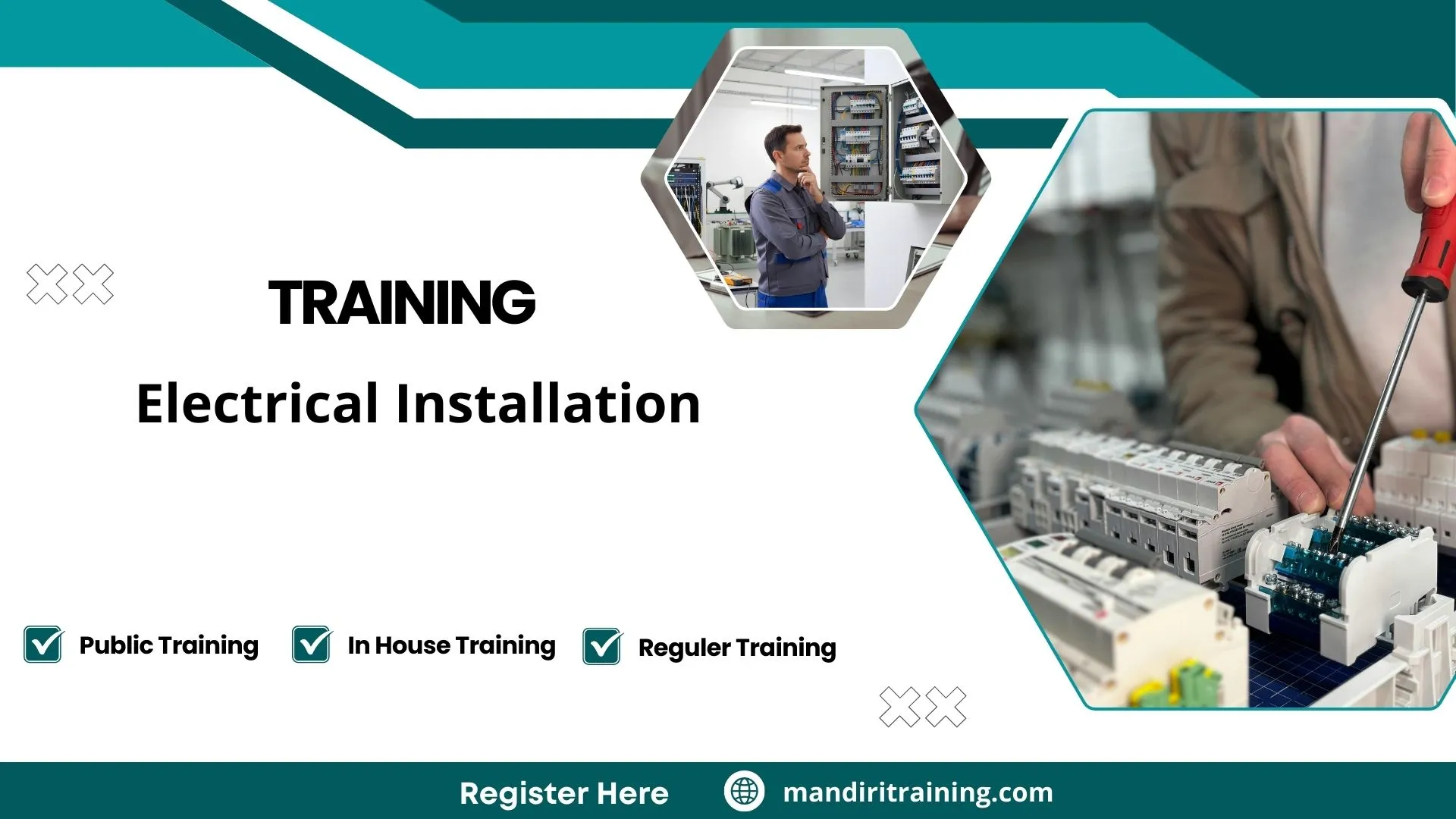 TRAINING

Electrical Installation

Public Training
In House Training
Reguler Training

Register Here
mandiritraining.com